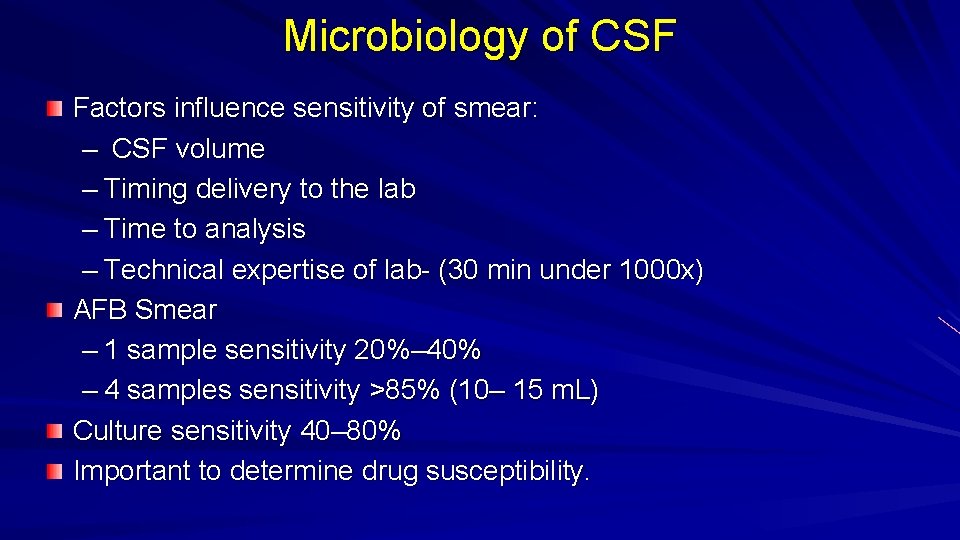 Microbiology of CSF

Factors influence sensitivity of smear:
– CSF volume
– Timing delivery to the lab
– Time to analysis
– Technical expertise of lab- (30 min under 1000x)

AFB Smear
– 1 sample sensitivity 20%–40%
– 4 samples sensitivity >85% (10– 15 mL)

Culture sensitivity 40–80%

Important to determine drug susceptibility.